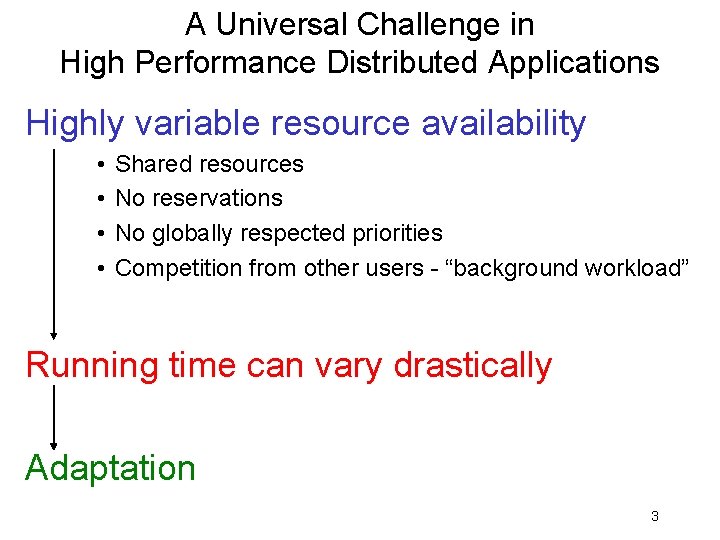 A Universal Challenge in
High Performance Distributed Applications

Highly variable resource availability

• Shared resources
• No reservations
• No globally respected priorities
• Competition from other users - “background workload”

Running time can vary drastically

Adaptation

3